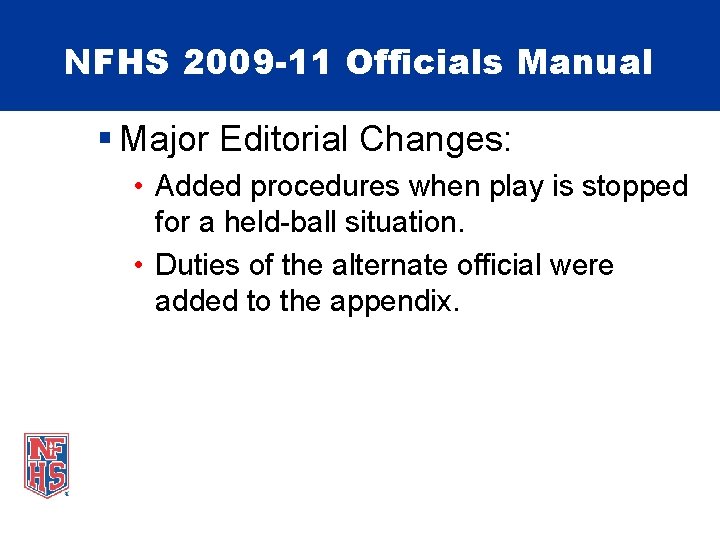 NFHS 2009-11 Officials Manual

▪ Major Editorial Changes:

• Added procedures when play is stopped for a held-ball situation.

• Duties of the alternate official were added to the appendix.

NFHS